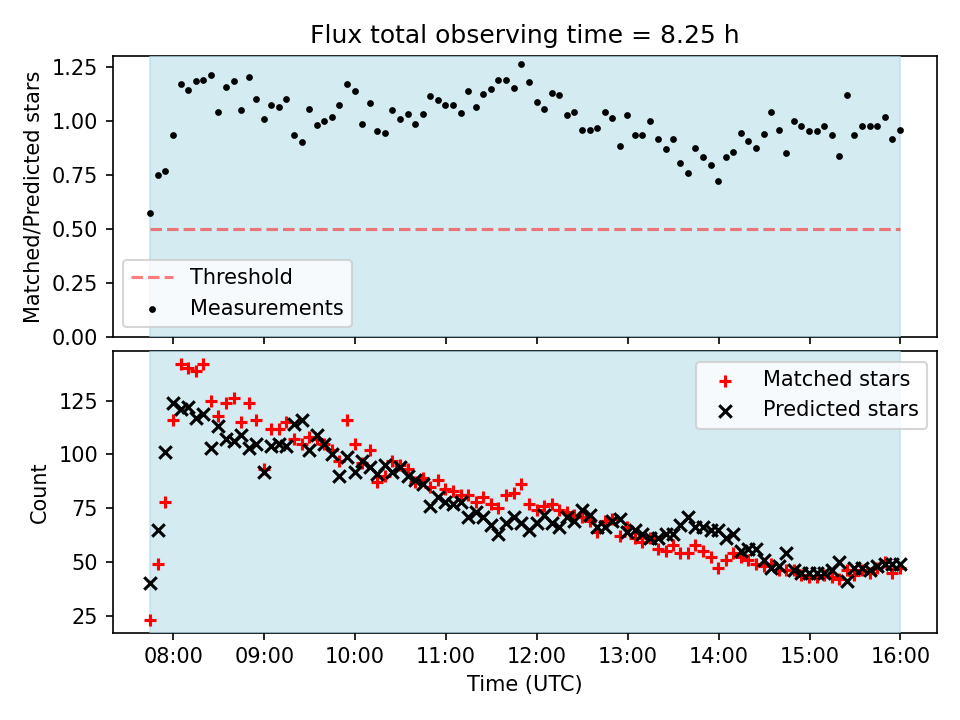 Flux total observing time = 8.25 h

Matched/Predicted stars

1.25
1.00
0.75
0.50
0.25
0.00

Threshold
Measurements

Count

125
100
75
50
25

Matched stars
Predicted stars

08:00 09:00 10:00 11:00 12:00 13:00 14:00 15:00 16:00

Time (UTC)